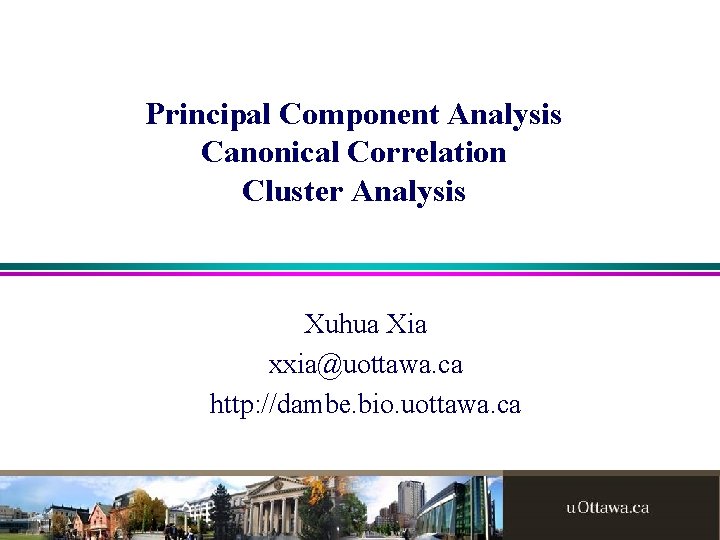 Principal Component Analysis
Canonical Correlation
Cluster Analysis

Xuhua Xia
xxia@uottawa.ca
http://dambe.bio.uottawa.ca

uOttawa.ca